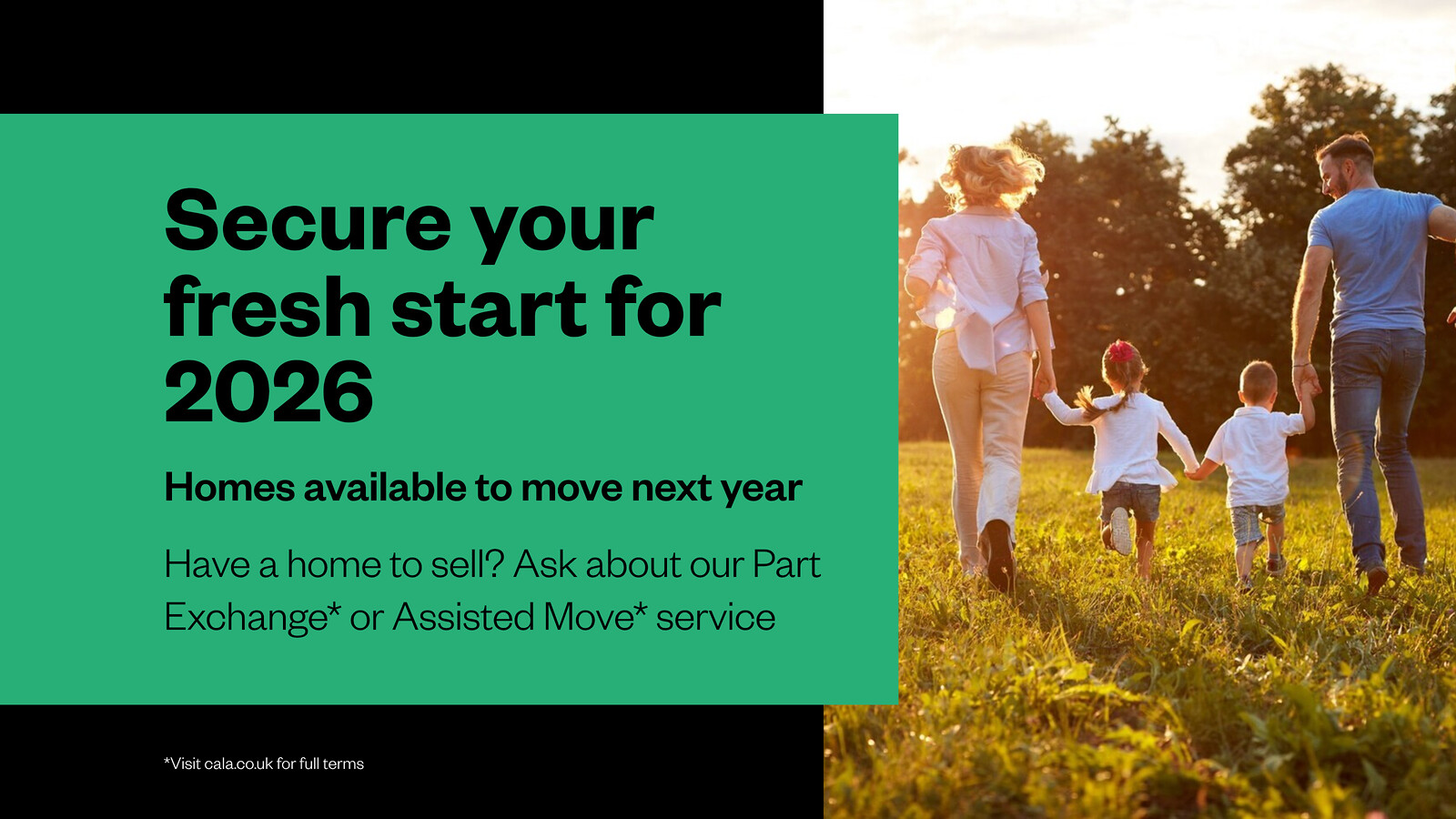 Secure your fresh start for 2026

Homes available to move next year

Have a home to sell? Ask about our Part Exchange* or Assisted Move* service

*Visit cala.co.uk for full terms